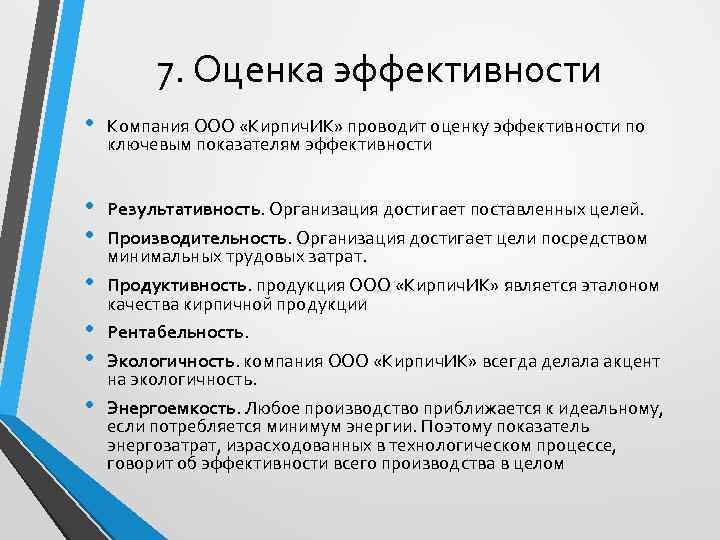 7. Оценка эффективности

• Компания ООО «КирпичИК» проводит оценку эффективности по ключевым показателям эффективности

• Результативность. Организация достигает поставленных целей.
• Производительность. Организация достигает цели посредством минимальных трудовых затрат.
• Продуктивность. продукция ООО «КирпичИК» является эталоном качества кирпичной продукции
• Рентабельность.
• Экологичность. компания ООО «КирпичИК» всегда делала акцент на экологичность.
• Энергоемкость. Любое производство приближается к идеальному, если потребляется минимум энергии. Поэтому показатель энергозатрат, израсходованных в технологическом процессе, говорит об эффективности всего производства в целом